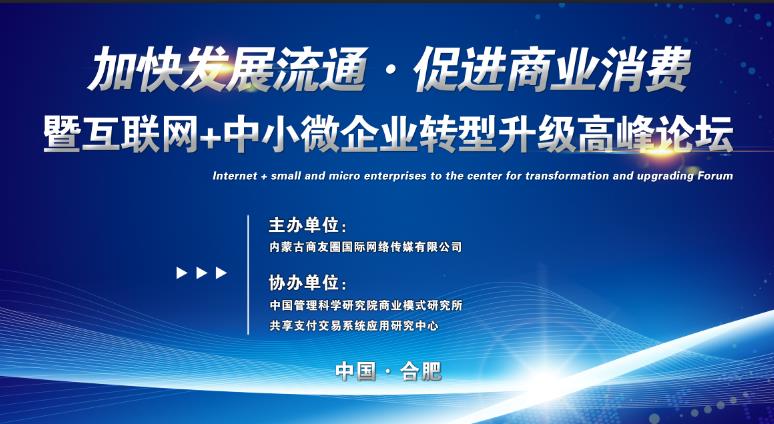 加快发展流通·促进商业消费
暨互联网+中小微企业转型升级高峰论坛

Internet + small and micro enterprises to the center for transformation and upgrading Forum

主办单位：
内蒙古商友圈国际网络传媒有限公司

协办单位：
中国管理科学研究院商业模式研究所
共享支付交易系统应用研究中心

中国·合肥